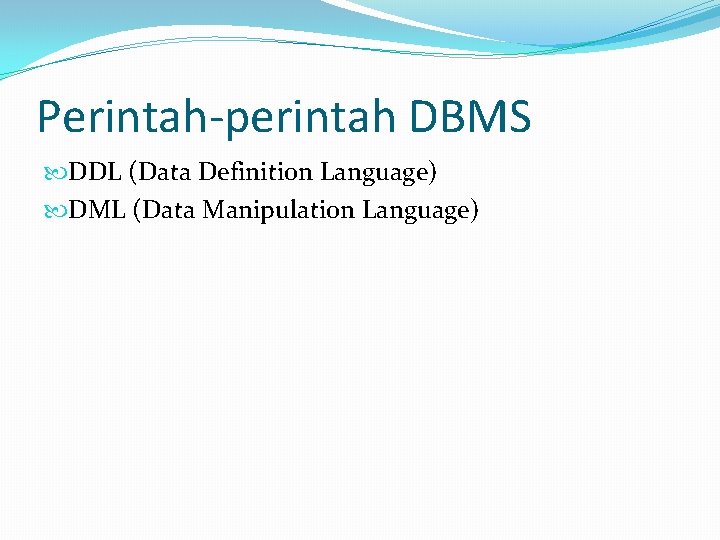 Perintah-perintah DBMS

DDL (Data Definition Language)

DML (Data Manipulation Language)